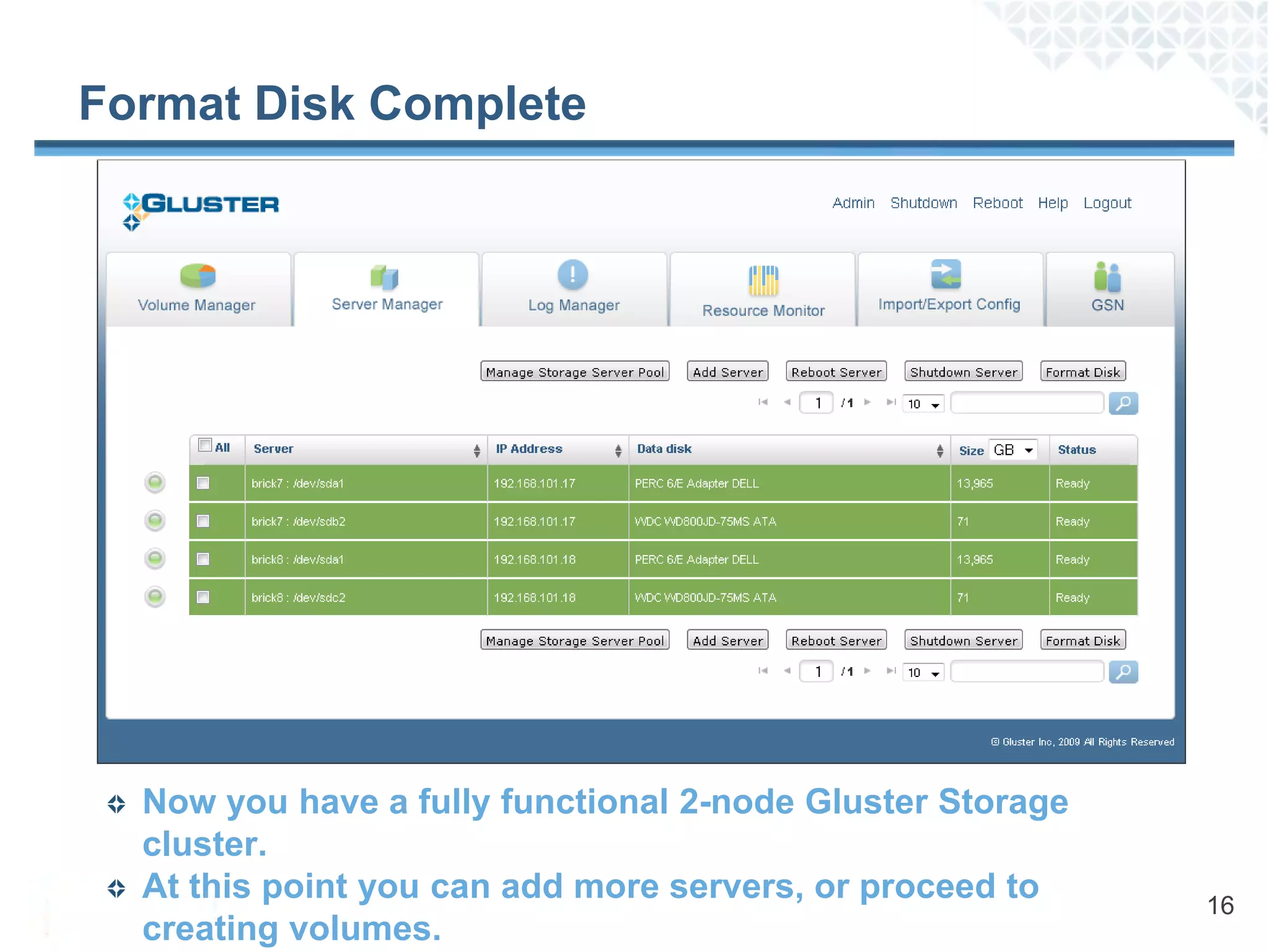 Format Disk Complete

GLUSTER

Admin Shutdown Reboot Help Logout

Volume Manager Server Manager Log Manager Resource Monitor Import/Export Config GSN

Manage Storage Server Pool Add Server Reboot Server Shutdown Server Format Disk

1 /1 10

| All | Server | IP Address | Data disk | Size GB | Status |
|---|---|---|---|---|---|
| | brick7 : /dev/sda1 | 192.168.101.17 | PERC 6/E Adapter DELL | 13,965 | Ready |
| | brick7 : /dev/sdb2 | 192.168.101.17 | WDC WD800JD-75MS ATA | 71 | Ready |
| | brick8 : /dev/sda1 | 192.168.101.18 | PERC 6/E Adapter DELL | 13,965 | Ready |
| | brick8 : /dev/sdc2 | 192.168.101.18 | WDC WD800JD-75MS ATA | 71 | Ready |

Manage Storage Server Pool Add Server Reboot Server Shutdown Server Format Disk

1 /1 10

© Gluster Inc, 2009 All Rights Reserved

Now you have a fully functional 2-node Gluster Storage cluster.

At this point you can add more servers, or proceed to creating volumes.

16